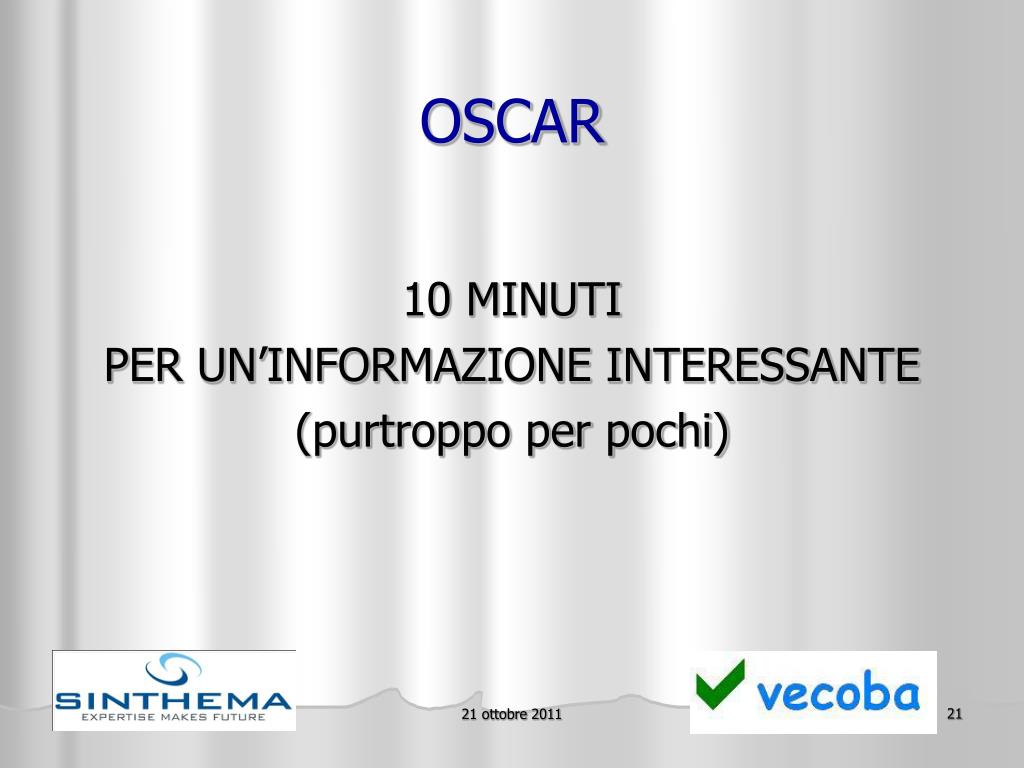 OSCAR

10 MINUTI
PER UN’INFORMAZIONE INTERESSANTE
(purtroppo per pochi)

SINTHEMA
EXPERTISE MAKES FUTURE

21 ottobre 2011

vecoba

21